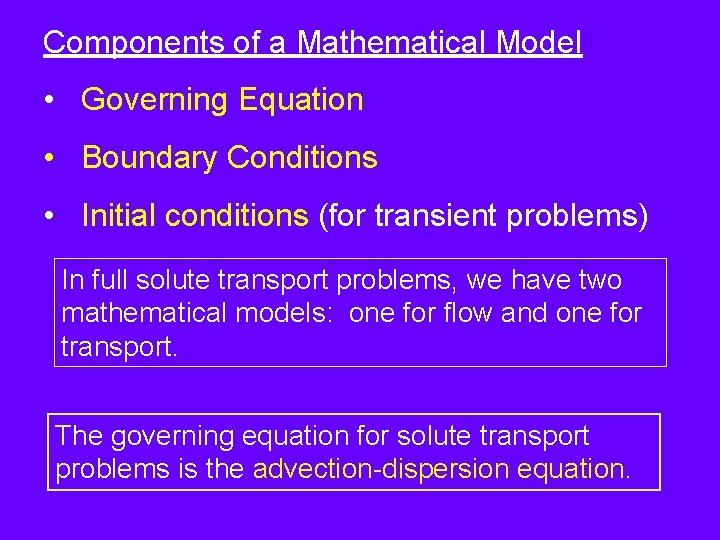 Components of a Mathematical Model

• Governing Equation

• Boundary Conditions

• Initial conditions (for transient problems)

In full solute transport problems, we have two mathematical models: one for flow and one for transport.

The governing equation for solute transport problems is the advection-dispersion equation.